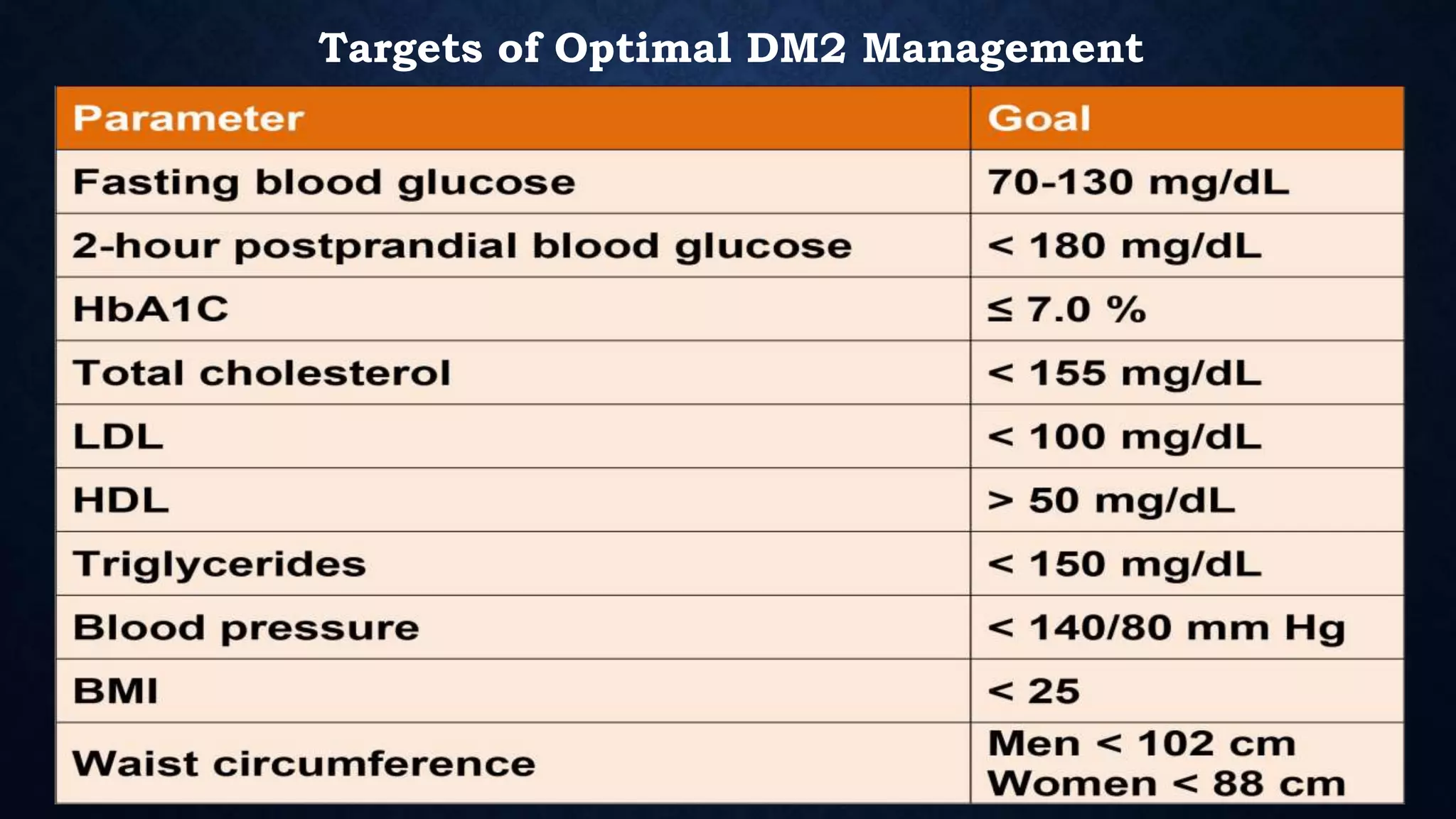 Targets of Optimal DM2 Management

| Parameter | Goal |
|---|---|
| Fasting blood glucose | 70-130 mg/dL |
| 2-hour postprandial blood glucose | < 180 mg/dL |
| HbA1C | ≤ 7.0 % |
| Total cholesterol | < 155 mg/dL |
| LDL | < 100 mg/dL |
| HDL | > 50 mg/dL |
| Triglycerides | < 150 mg/dL |
| Blood pressure | < 140/80 mm Hg |
| BMI | < 25 |
| Waist circumference | Men < 102 cm Women < 88 cm |